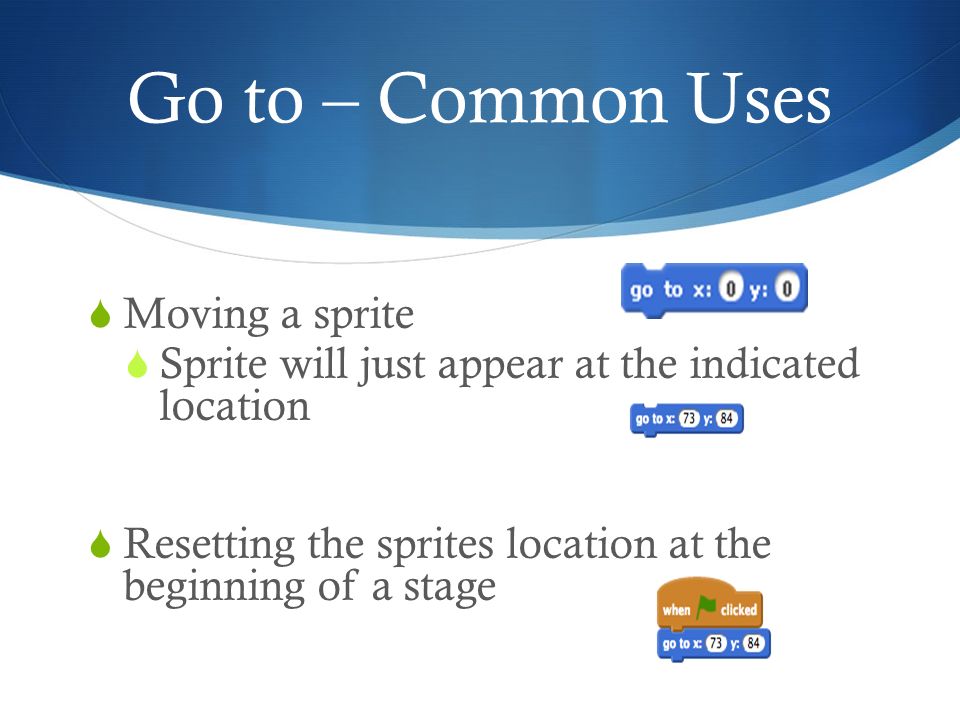 Go to – Common Uses

Moving a sprite

go to x: 0 y: 0

Sprite will just appear at the indicated location

go to x: 73 y: 84

Resetting the sprites location at the beginning of a stage

when clicked

go to x: 73 y: 84